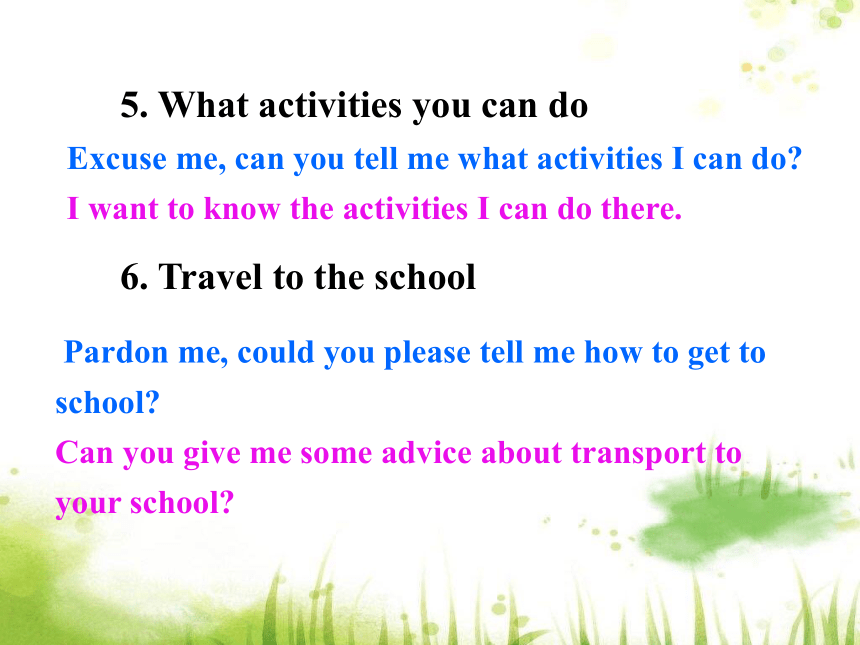 5. What activities you can do

Excuse me, can you tell me what activities I can do?

I want to know the activities I can do there.

6. Travel to the school

Pardon me, could you please tell me how to get to school?

Can you give me some advice about transport to your school?